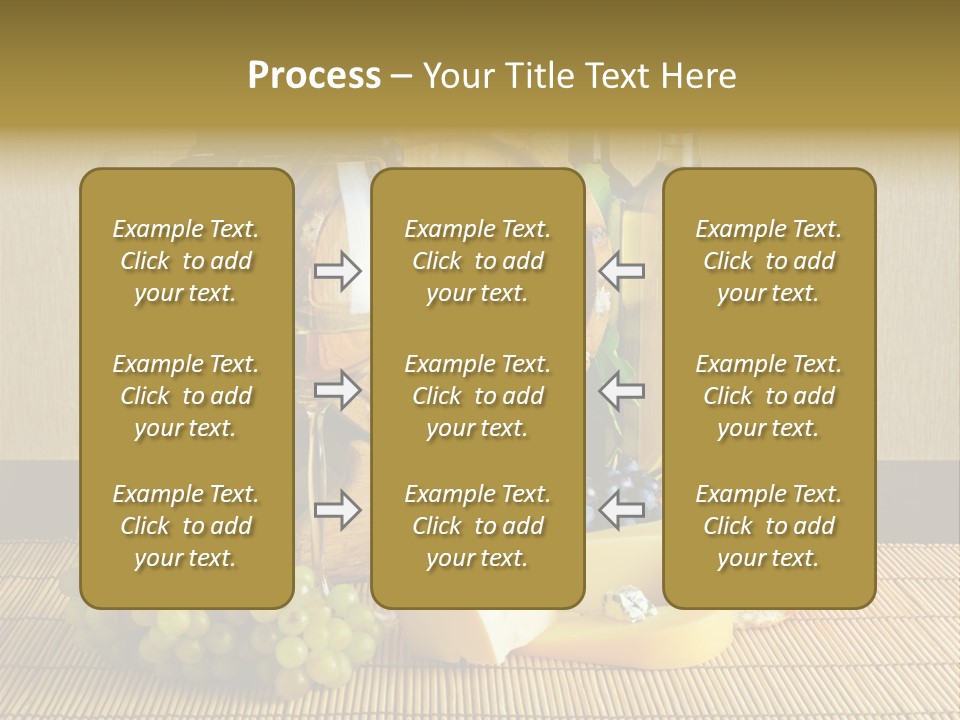 Process – Your Title Text Here

Example Text. Click to add your text.

Example Text. Click to add your text.

Example Text. Click to add your text.

Example Text. Click to add your text.

Example Text. Click to add your text.

Example Text. Click to add your text.

Example Text. Click to add your text.

Example Text. Click to add your text.

Example Text. Click to add your text.